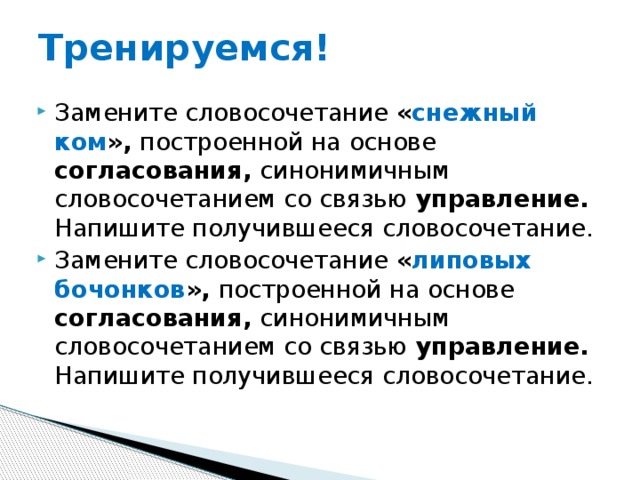 Тренируемся!

Замените словосочетание «снежный ком», построенной на основе согласования, синонимичным словосочетанием со связью управление. Напишите получившееся словосочетание.

Замените словосочетание «липовых бочонков», построенной на основе согласования, синонимичным словосочетанием со связью управление. Напишите получившееся словосочетание.